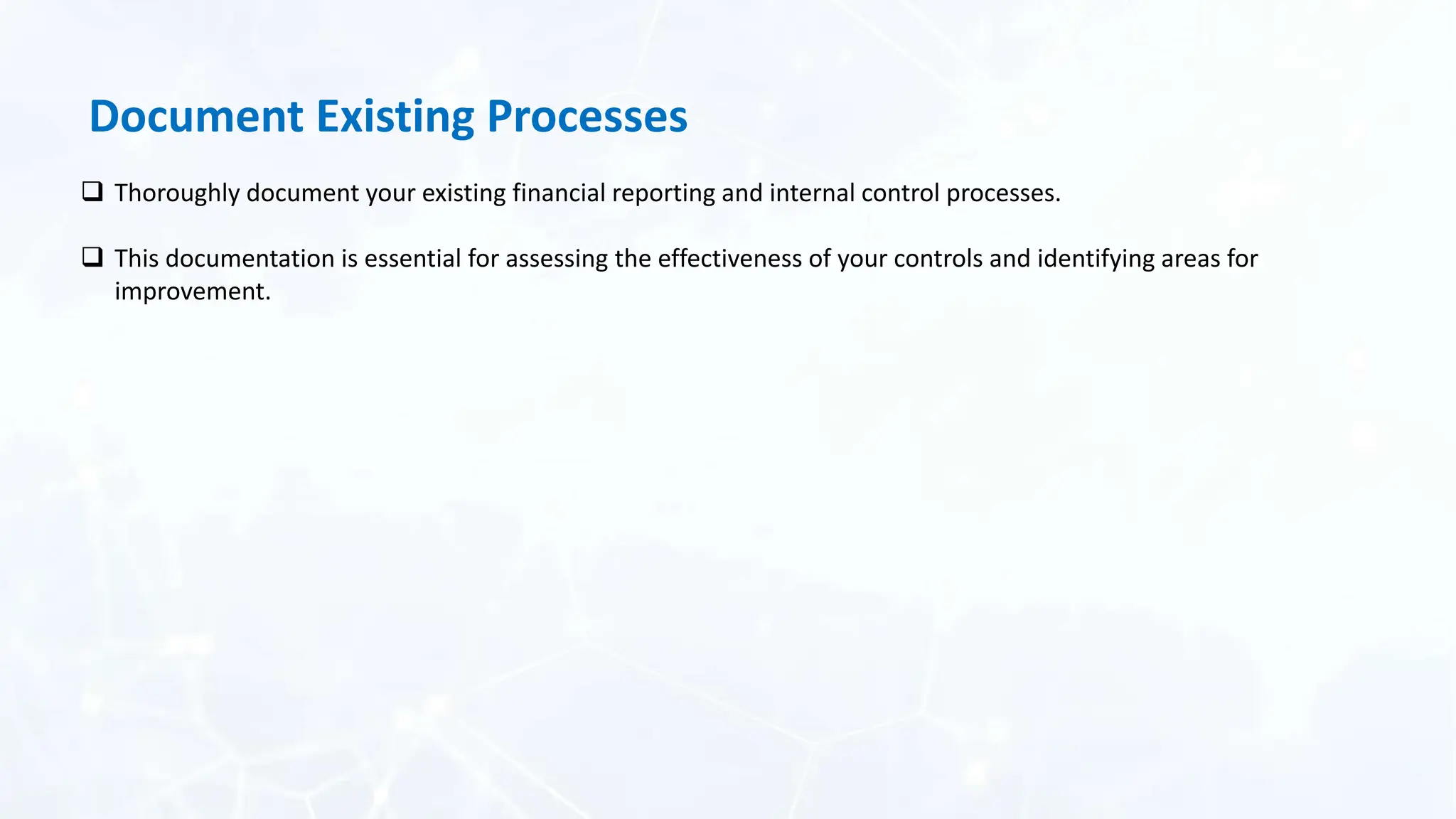 Document Existing Processes

❑ Thoroughly document your existing financial reporting and internal control processes.

❑ This documentation is essential for assessing the effectiveness of your controls and identifying areas for improvement.